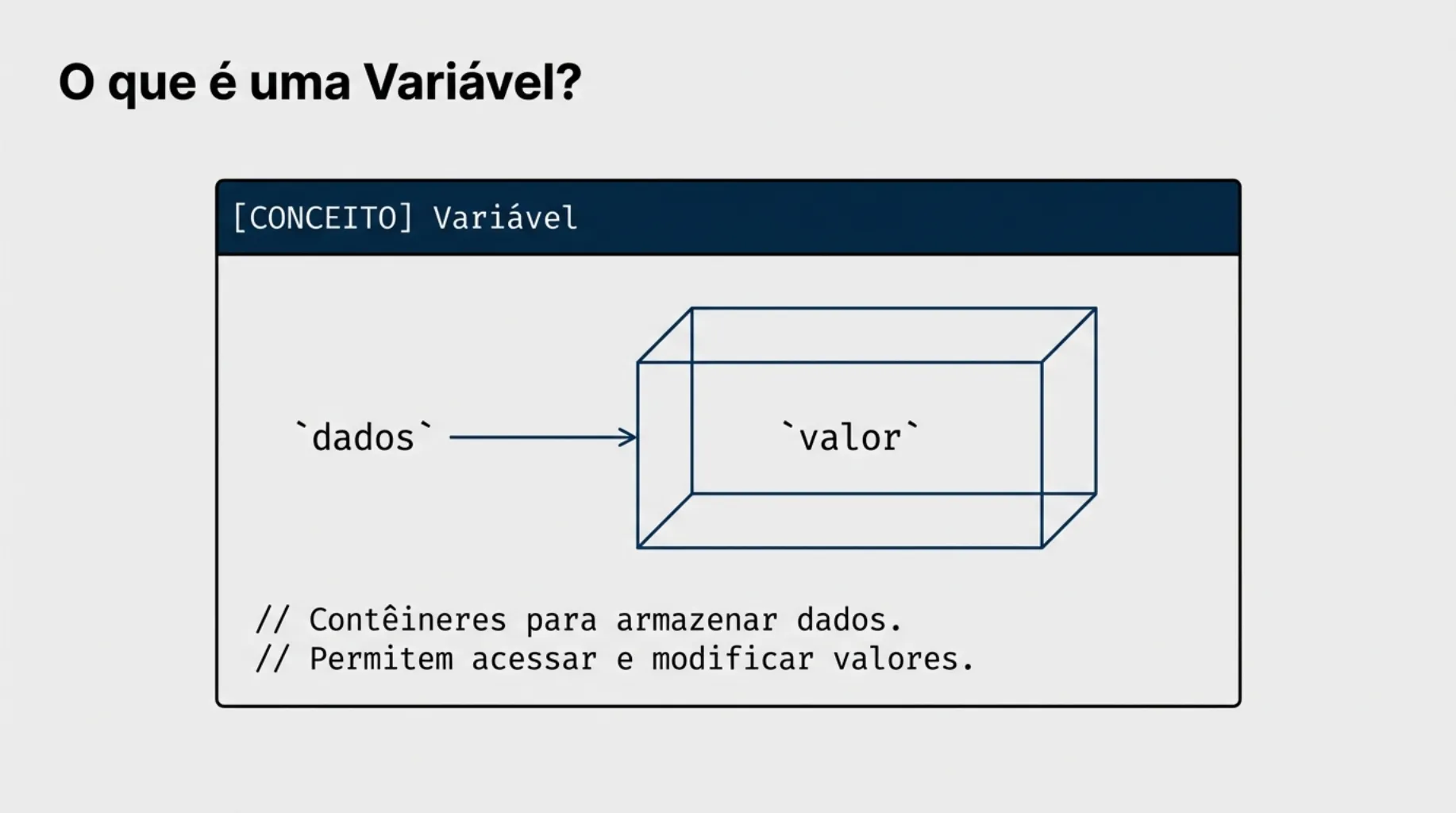 O que é uma Variável?

[CONCEITO] Variável

`dados`

`valor`

// Contêineres para armazenar dados.
// Permitem acessar e modificar valores.